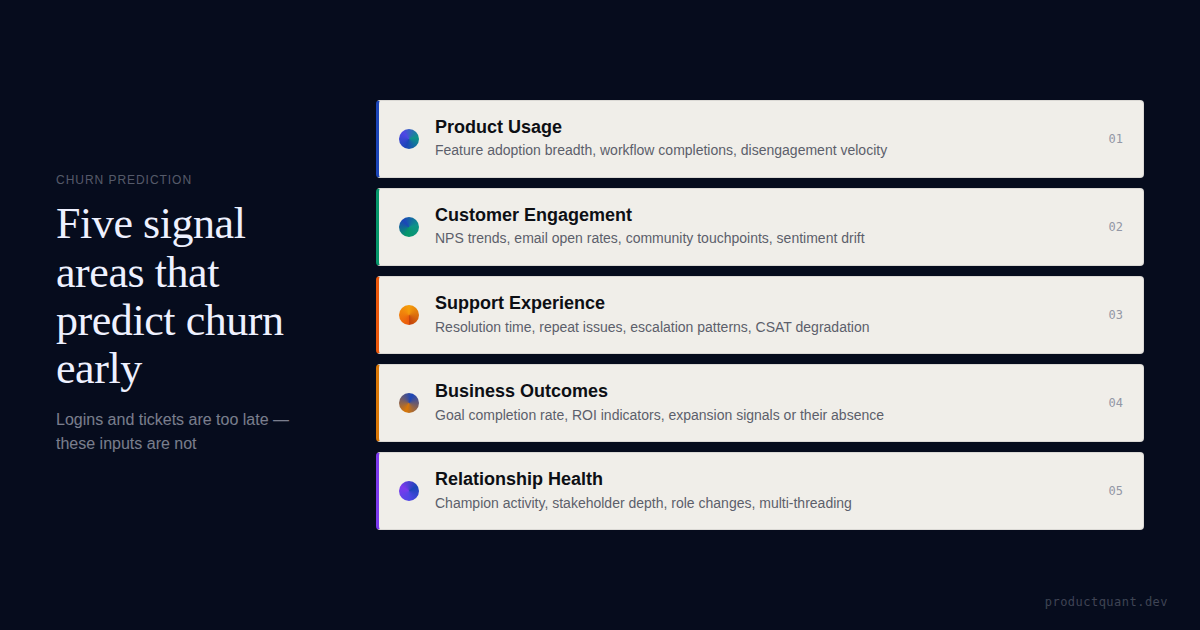 CHURN PREDICTION

Five signal areas that predict churn early

Logins and tickets are too late — these inputs are not

Product Usage
Feature adoption breadth, workflow completions, disengagement velocity
01

Customer Engagement
NPS trends, email open rates, community touchpoints, sentiment drift
02

Support Experience
Resolution time, repeat issues, escalation patterns, CSAT degradation
03

Business Outcomes
Goal completion rate, ROI indicators, expansion signals or their absence
04

Relationship Health
Champion activity, stakeholder depth, role changes, multi-threading
05

productquant.dev